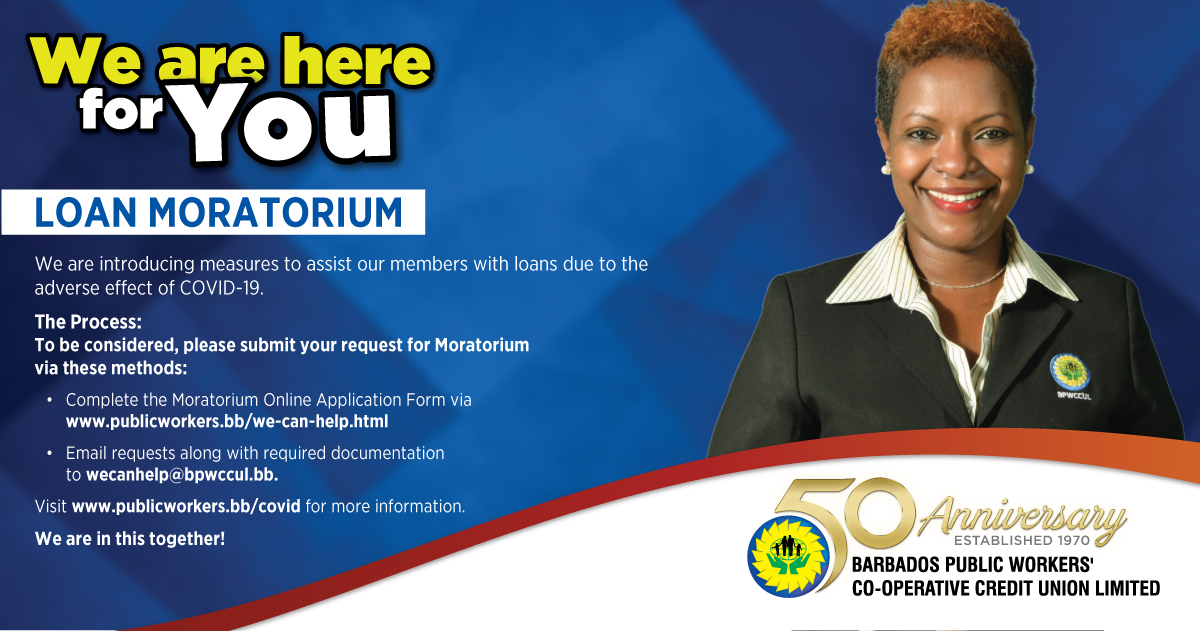 We are here for You

LOAN MORATORIUM

We are introducing measures to assist our members with loans due to the adverse effect of COVID-19.

The Process:
To be considered, please submit your request for Moratorium via these methods:

• Complete the Moratorium Online Application Form via www.publicworkers.bb/we-can-help.html

• Email requests along with required documentation to wecanhelp@bpwccul.bb.

Visit www.publicworkers.bb/covid for more information.

We are in this together!

BPWCCUL

50 Anniversary
ESTABLISHED 1970
BARBADOS PUBLIC WORKERS' CO-OPERATIVE CREDIT UNION LIMITED